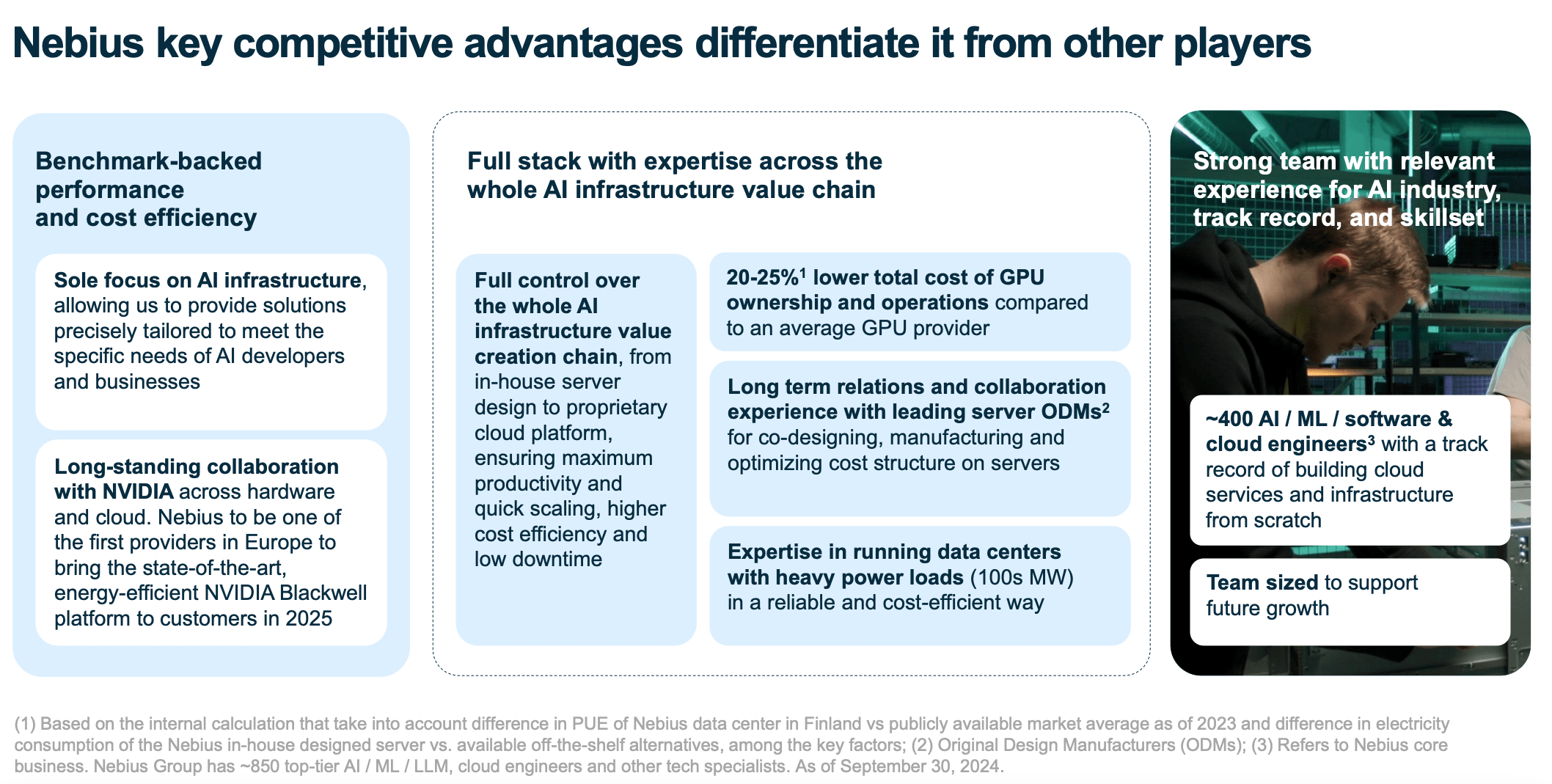 Nebius key competitive advantages differentiate it from other players

Benchmark-backed performance and cost efficiency

Sole focus on AI infrastructure, allowing us to provide solutions precisely tailored to meet the specific needs of AI developers and businesses

Long-standing collaboration with NVIDIA across hardware and cloud. Nebius to be one of the first providers in Europe to bring the state-of-the-art, energy-efficient NVIDIA Blackwell platform to customers in 2025

Full stack with expertise across the whole AI infrastructure value chain

Full control over the whole AI infrastructure value creation chain, from in-house server design to proprietary cloud platform, ensuring maximum productivity and quick scaling, higher cost efficiency and low downtime

20-25%$^1$ lower total cost of GPU ownership and operations compared to an average GPU provider

Long term relations and collaboration experience with leading server ODMs$^2$ for co-designing, manufacturing and optimizing cost structure on servers

Expertise in running data centers with heavy power loads (100s MW) in a reliable and cost-efficient way

Strong team with relevant experience for AI industry, track record, and skillset

~400 AI / ML / software & cloud engineers$^3$ with a track record of building cloud services and infrastructure from scratch

Team sized to support future growth

(1) Based on the internal calculation that take into account difference in PUE of Nebius data center in Finland vs publicly available market average as of 2023 and difference in electricity consumption of the Nebius in-house designed server vs. available off-the-shelf alternatives, among the key factors; (2) Original Design Manufacturers (ODMs); (3) Refers to Nebius core business. Nebius Group has ~850 top-tier AI / ML / LLM, cloud engineers and other tech specialists. As of September 30, 2024.